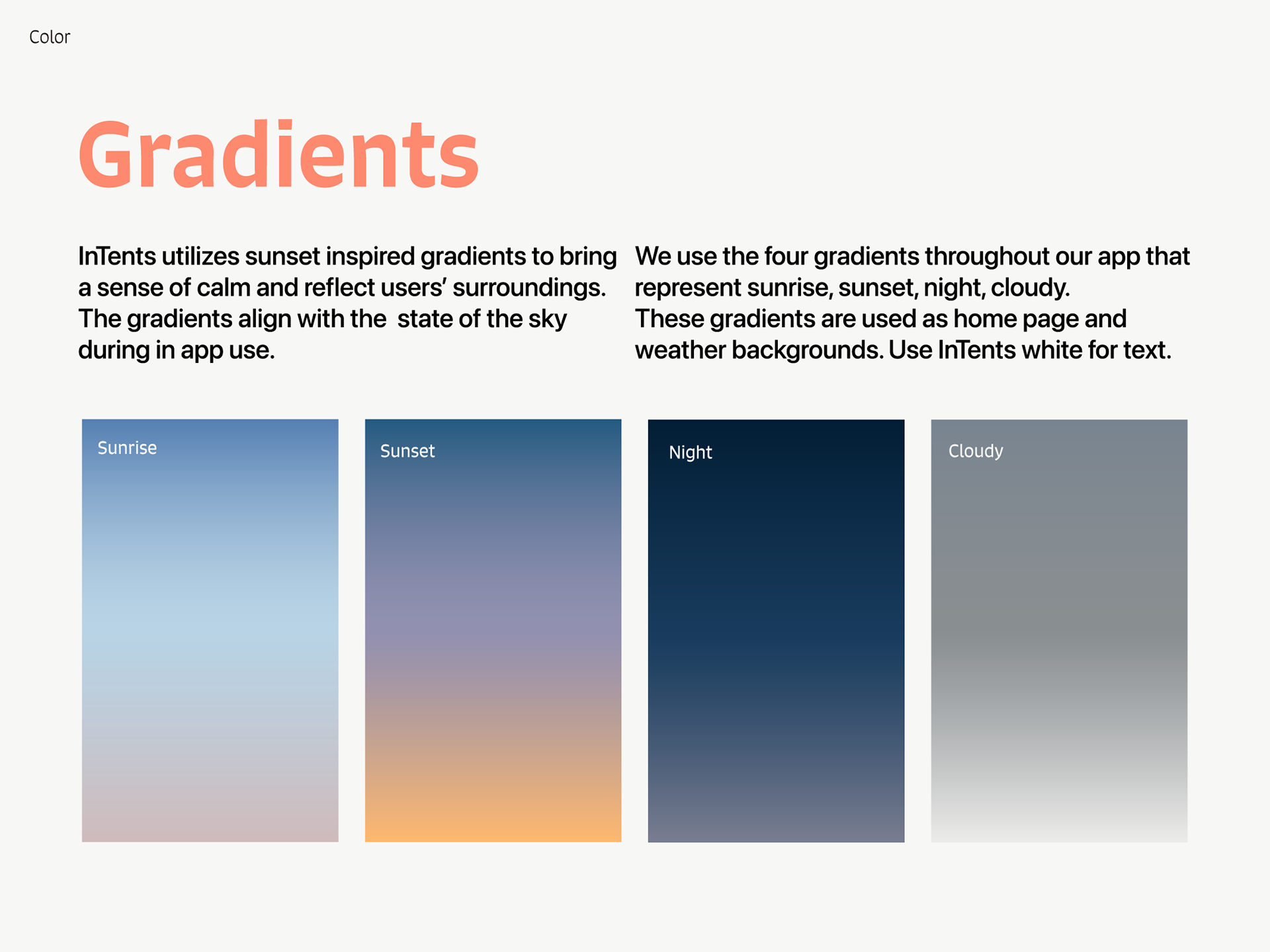 Color

Gradients

InTents utilizes sunset inspired gradients to bring a sense of calm and reflect users' surroundings. The gradients align with the  state of the sky during in app use.

We use the four gradients throughout our app that represent sunrise, sunset, night, cloudy. These gradients are used as home page and weather backgrounds. Use InTents white for text.

Sunrise

Sunset

Night

Cloudy